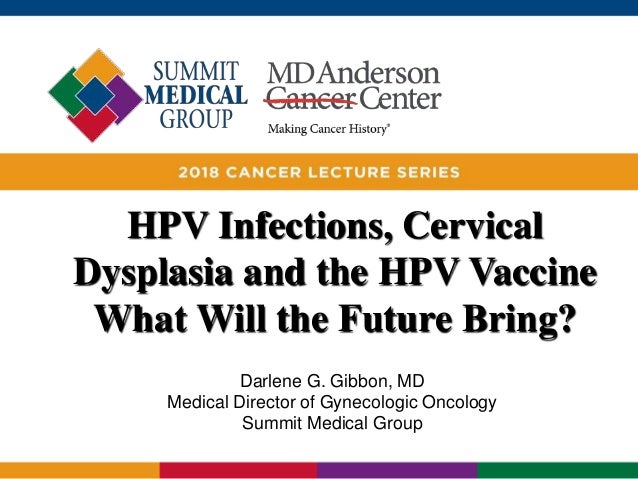 SUMMIT MEDICAL GROUP

MD Anderson Cancer Center
Making Cancer History®

2018 CANCER LECTURE SERIES

HPV Infections, Cervical Dysplasia and the HPV Vaccine What Will the Future Bring?

Darlene G. Gibbon, MD
Medical Director of Gynecologic Oncology
Summit Medical Group